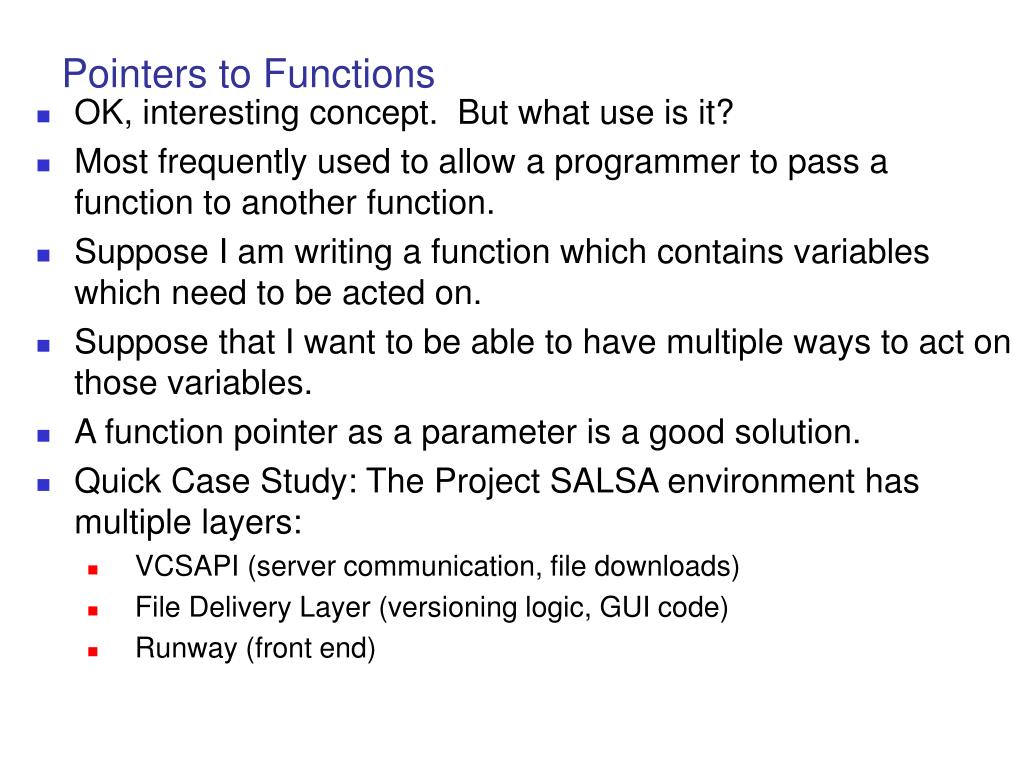 Pointers to Functions

- OK, interesting concept.  But what use is it?
- Most frequently used to allow a programmer to pass a function to another function.
- Suppose I am writing a function which contains variables which need to be acted on.
- Suppose that I want to be able to have multiple ways to act on those variables.
- A function pointer as a parameter is a good solution.
- Quick Case Study: The Project SALSA environment has multiple layers:
  - VCSAPI (server communication, file downloads)
  - File Delivery Layer (versioning logic, GUI code)
  - Runway (front end)